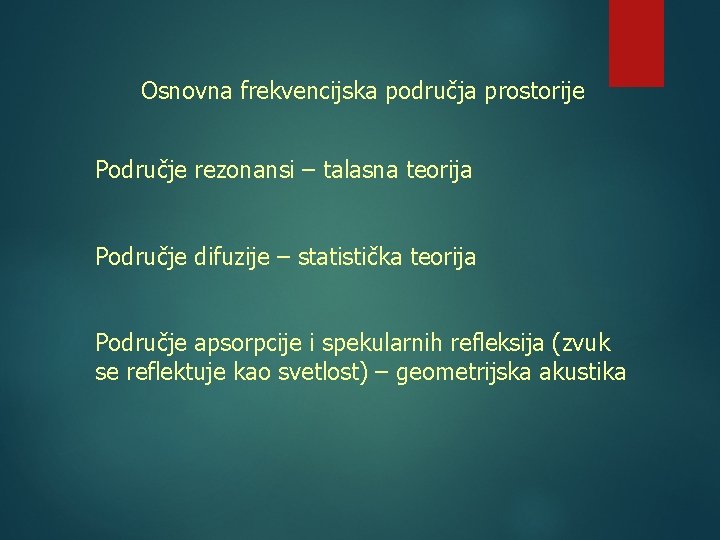 Osnovna frekvencijska područja prostorije

Područje rezonansi – talasna teorija

Područje difuzije – statistička teorija

Područje apsorpcije i spekularnih refleksija (zvuk se reflektuje kao svetlost) – geometrijska akustika